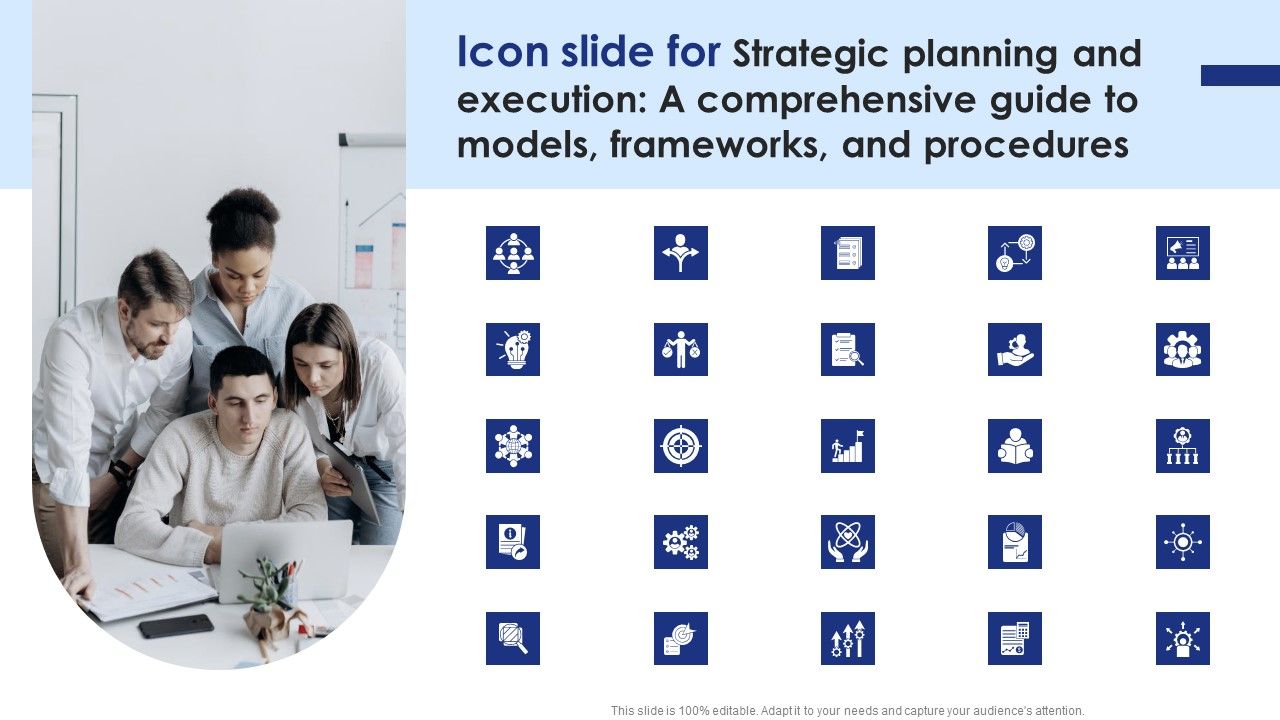 Icon slide for Strategic planning and execution: A comprehensive guide to models, frameworks, and procedures

This slide is 100% editable. Adapt it to your needs and capture your audience's attention.